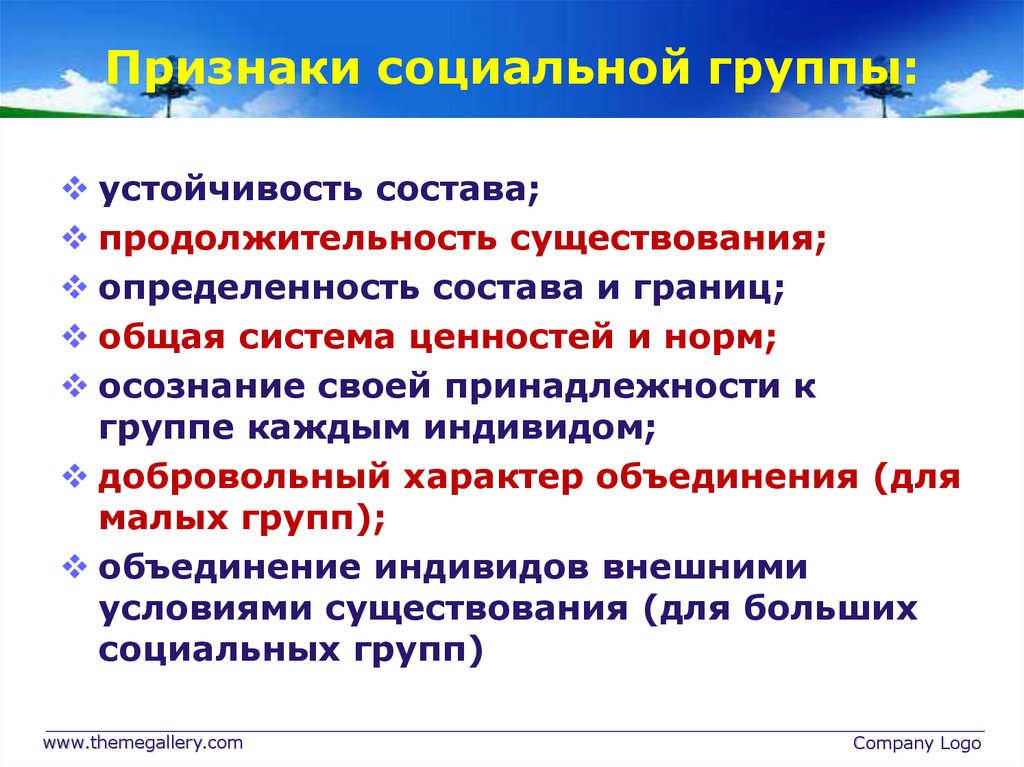 Признаки социальной группы:

❖ устойчивость состава;
❖ продолжительность существования;
❖ определенность состава и границ;
❖ общая система ценностей и норм;
❖ осознание своей принадлежности к группе каждым индивидом;
❖ добровольный характер объединения (для малых групп);
❖ объединение индивидов внешними условиями существования (для больших социальных групп)

www.themegallery.com

Company Logo